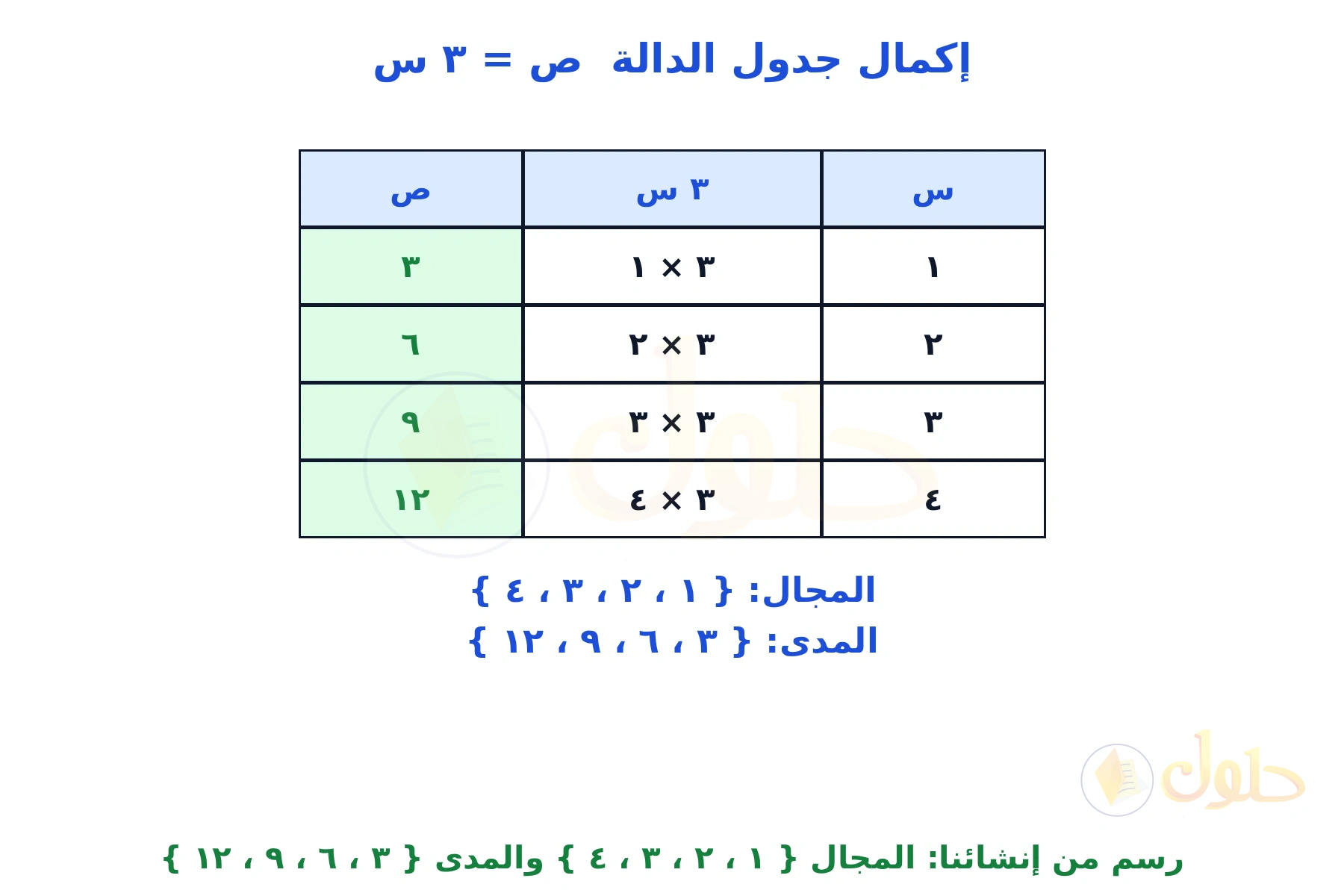 إكمال جدول الدالة ص = ٣ س

| س | ٣ س | ص |
|---|---|---|
| ١ | ٣ × ١ | ٣ |
| ٢ | ٣ × ٢ | ٦ |
| ٣ | ٣ × ٣ | ٩ |
| ٤ | ٣ × ٤ | ١٢ |

المجال: { ١ ، ٢ ، ٣ ، ٤ }
المدى: { ٣ ، ٦ ، ٩ ، ١٢ }

حلول

رسم من إنشائنا: المجال { ١ ، ٢ ، ٣ ، ٤ } والمدى { ٣ ، ٦ ، ٩ ، ١٢ }